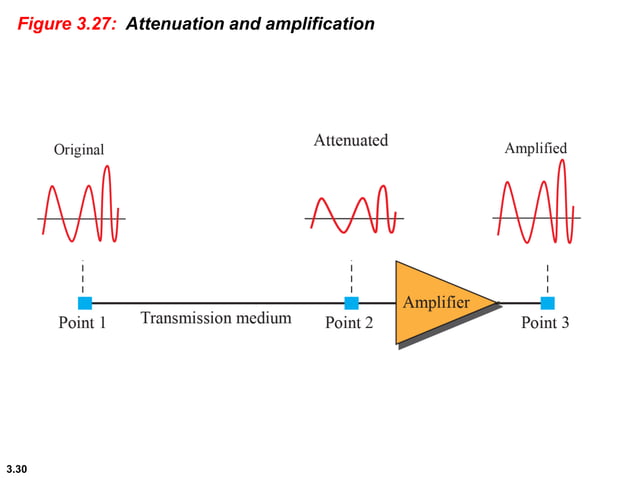 Figure 3.27: Attenuation and amplification

Original

Attenuated

Amplified

Point 1

Transmission medium

Point 2

Amplifier

Point 3

3.30